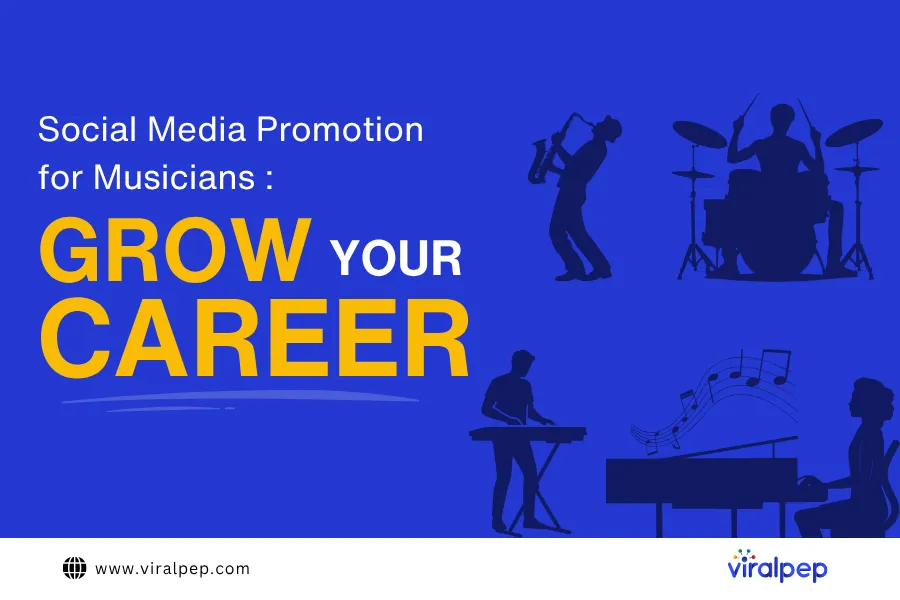 Social Media Promotion for Musicians :

GROW YOUR CAREER

www.viralpep.com

viralpep